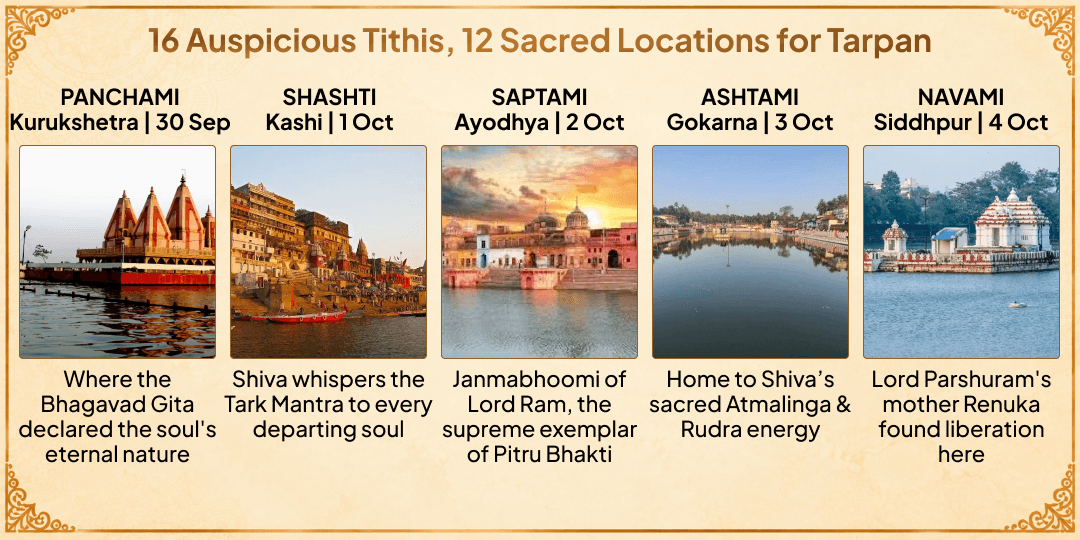 16 Auspicious Tithis, 12 Sacred Locations for Tarpan

PANCHAMI
Kurukshetra | 30 Sep

Where the Bhagavad Gita declared the soul's eternal nature

SHASHTI
Kashi | 1 Oct

Shiva whispers the Tark Mantra to every departing soul

SAPTAMI
Ayodhya | 2 Oct

Janmabhoomi of Lord Ram, the supreme exemplar of Pitru Bhakti

ASHTAMI
Gokarna | 3 Oct

Home to Shiva's sacred Atmalinga & Rudra energy

NAVAMI
Siddhpur | 4 Oct

Lord Parshuram's mother Renuka found liberation here